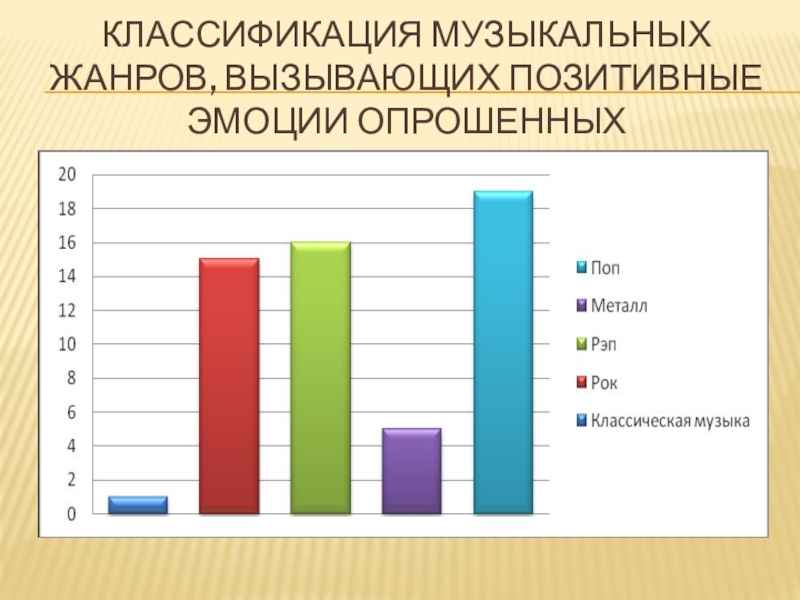 КЛАССИФИКАЦИЯ МУЗЫКАЛЬНЫХ ЖАНРОВ, ВЫЗЫВАЮЩИХ ПОЗИТИВНЫЕ ЭМОЦИИ ОПРОШЕННЫХ

20
18
16
14
12
10
8
6
4
2
0

Поп
Металл
Рэп
Рок
Классическая музыка